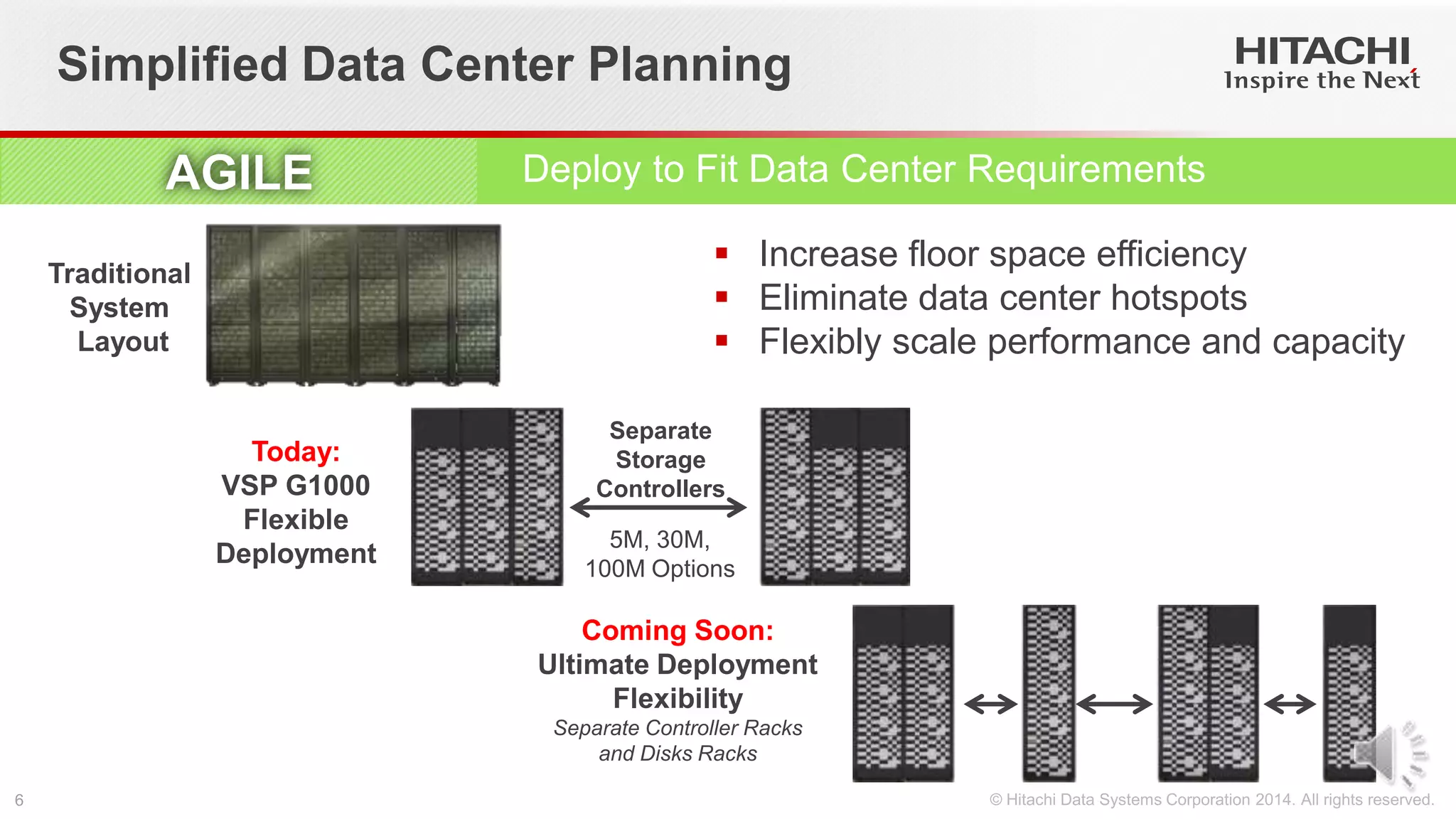 Simplified Data Center Planning

HITACHI
Inspire the Next

AGILE

Deploy to Fit Data Center Requirements

Traditional System Layout

▪ Increase floor space efficiency
▪ Eliminate data center hotspots
▪ Flexibly scale performance and capacity

Today:
VSP G1000
Flexible
Deployment

Separate Storage Controllers

5M, 30M, 100M Options

Coming Soon:
Ultimate Deployment Flexibility
Separate Controller Racks and Disks Racks

6

© Hitachi Data Systems Corporation 2014. All rights reserved.